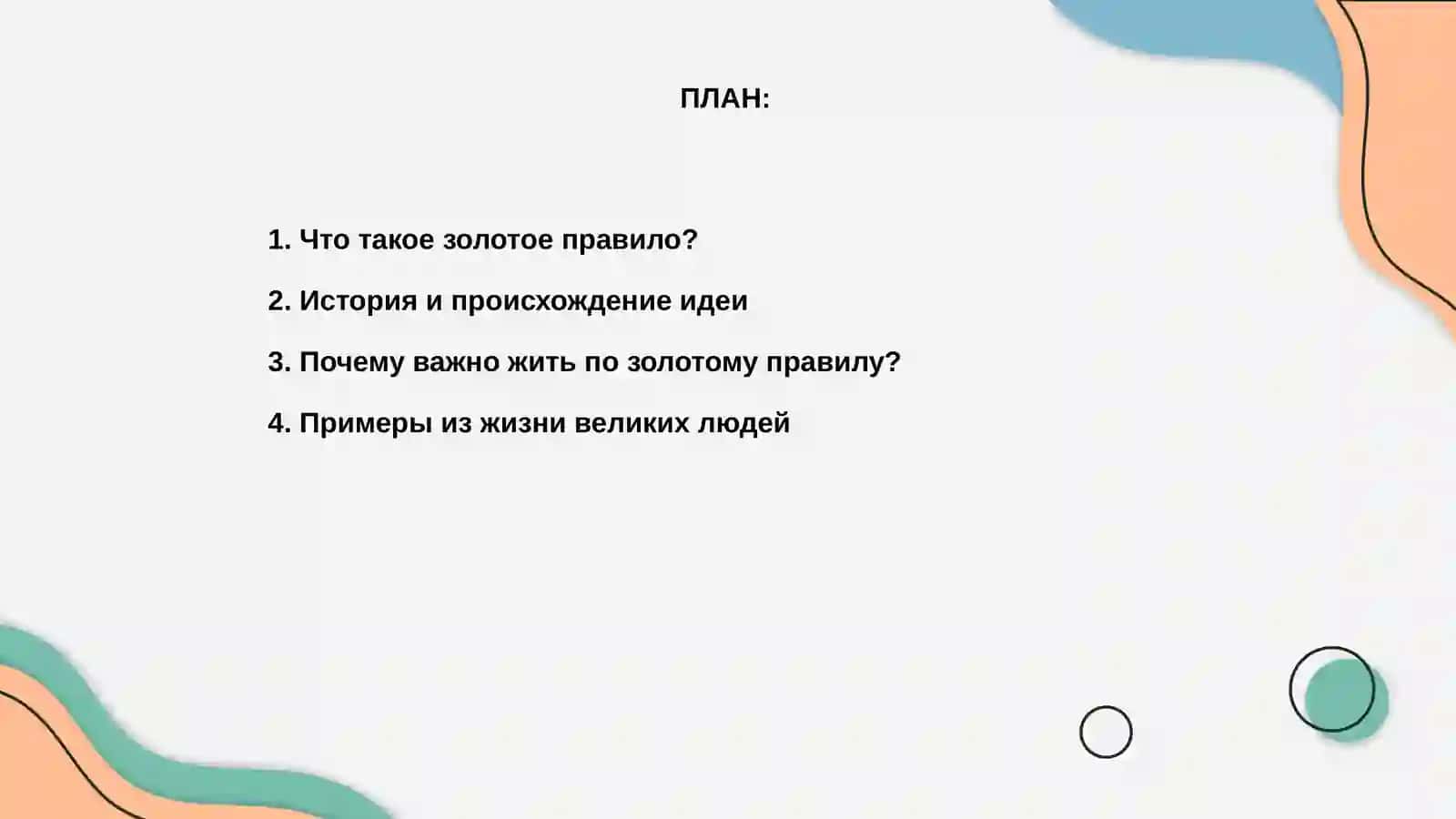 ПЛАН:

1. Что такое золотое правило?

2. История и происхождение идеи

3. Почему важно жить по золотому правилу?

4. Примеры из жизни великих людей